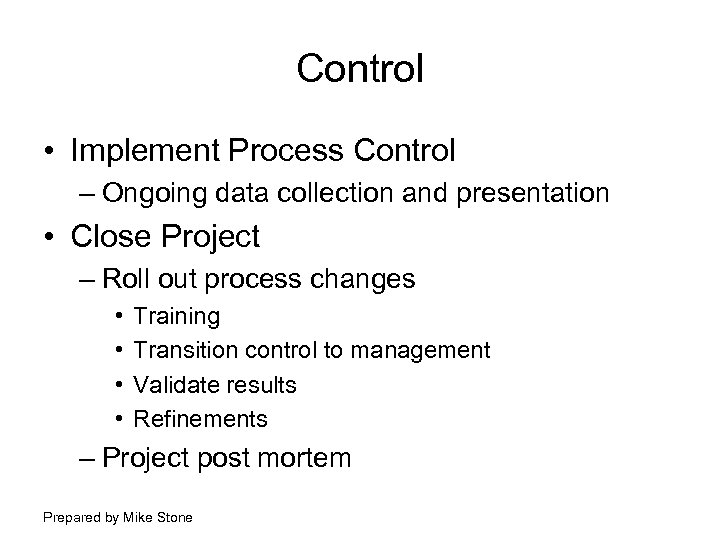 Control

• Implement Process Control
  – Ongoing data collection and presentation
• Close Project
  – Roll out process changes
    • Training
    • Transition control to management
    • Validate results
    • Refinements
  – Project post mortem

Prepared by Mike Stone